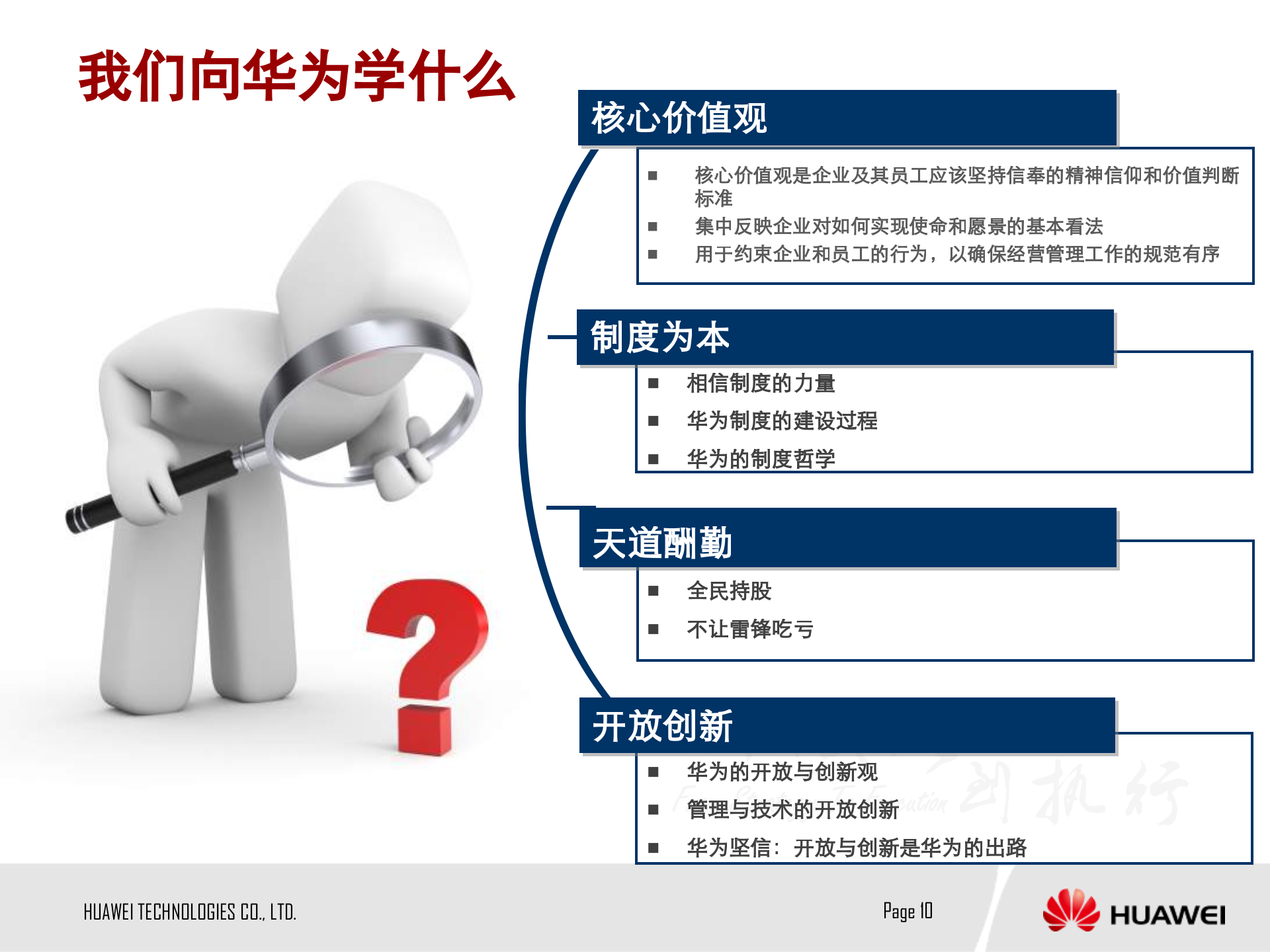 我们向华为学什么

核心价值观

■ 核心价值观是企业及其员工应该坚持信奉的精神信仰和价值判断标准
■ 集中反映企业对如何实现使命和愿景的基本看法
■ 用于约束企业和员工的行为，以确保经营管理工作的规范有序

制度为本

■ 相信制度的力量
■ 华为制度的建设过程
■ 华为的制度哲学

天道酬勤

■ 全民持股
■ 不让雷锋吃亏

开放创新

■ 华为的开放与创新观
■ 管理与技术的开放创新
■ 华为坚信：开放与创新是华为的出路

HUAWEI TECHNOLOGIES CO., LTD.

Page 10

HUAWEI